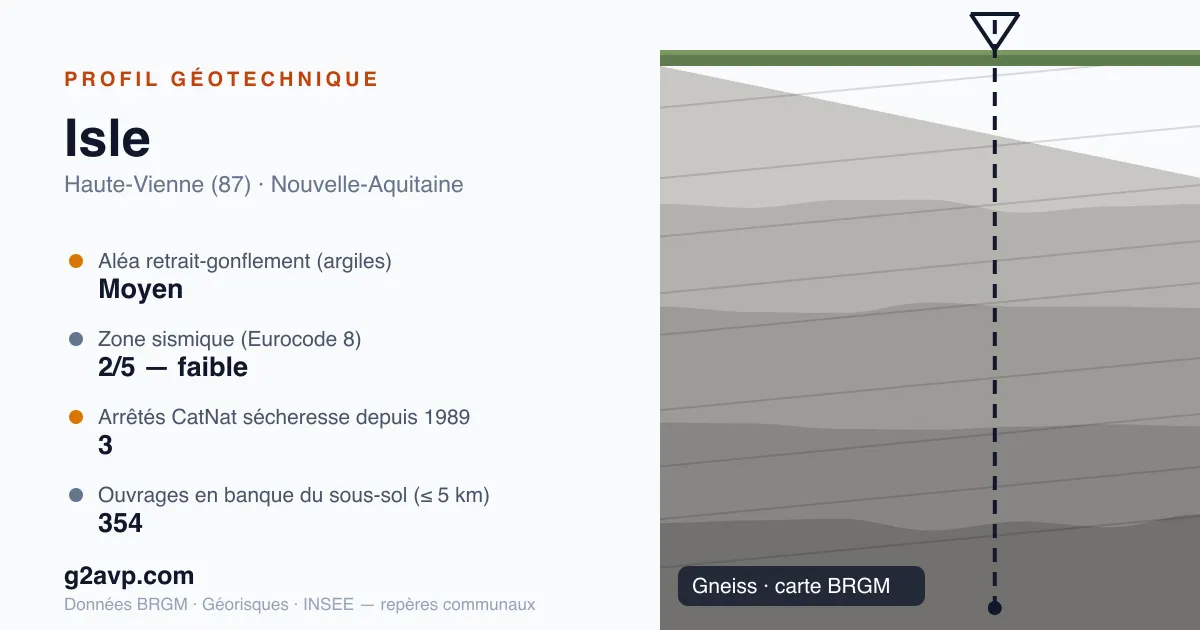 PROFIL GÉOTECHNIQUE

Isle

Haute-Vienne (87) · Nouvelle-Aquitaine

Aléa retrait-gonflement (argiles)
Moyen

Zone sismique (Eurocode 8)
2/5 — faible

Arrêtés CatNat sécheresse depuis 1989
3

Ouvrages en banque du sous-sol (≤ 5 km)
354

g2avp.com

Données BRGM · Géorisques · INSEE — repères communaux

Gneiss · carte BRGM